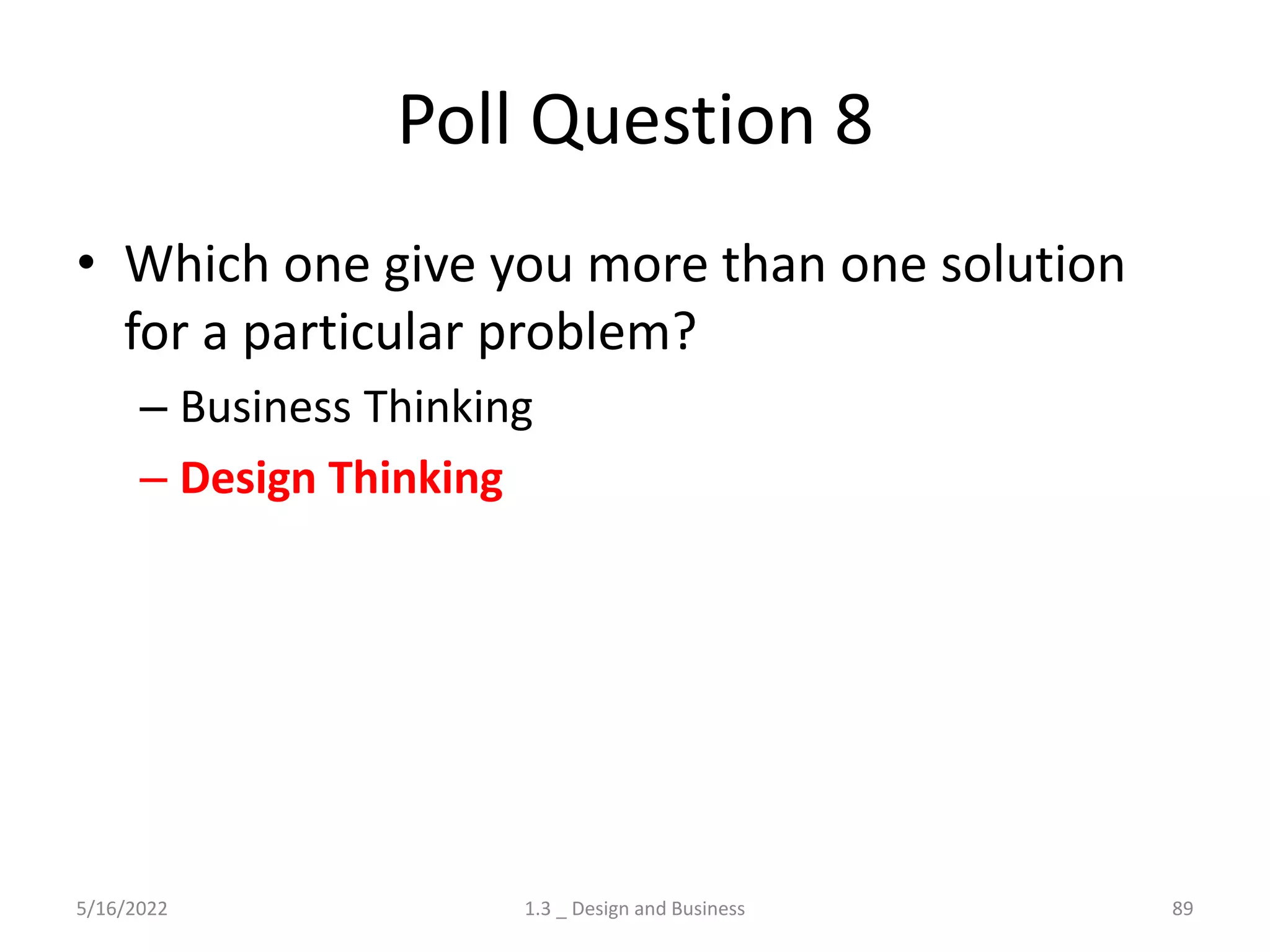 Poll Question 8

• Which one give you more than one solution for a particular problem?

– Business Thinking

– Design Thinking

5/16/2022

1.3 _ Design and Business

89